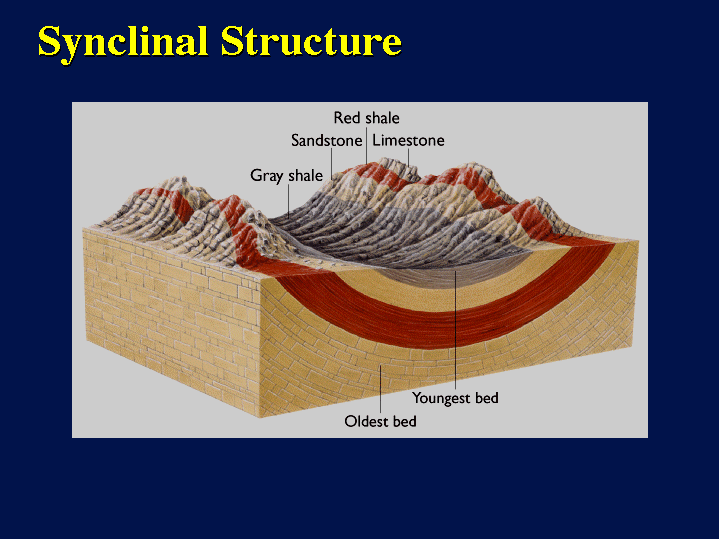 Synclinal Structure

Red shale
Sandstone
Limestone
Gray shale
Youngest bed
Oldest bed